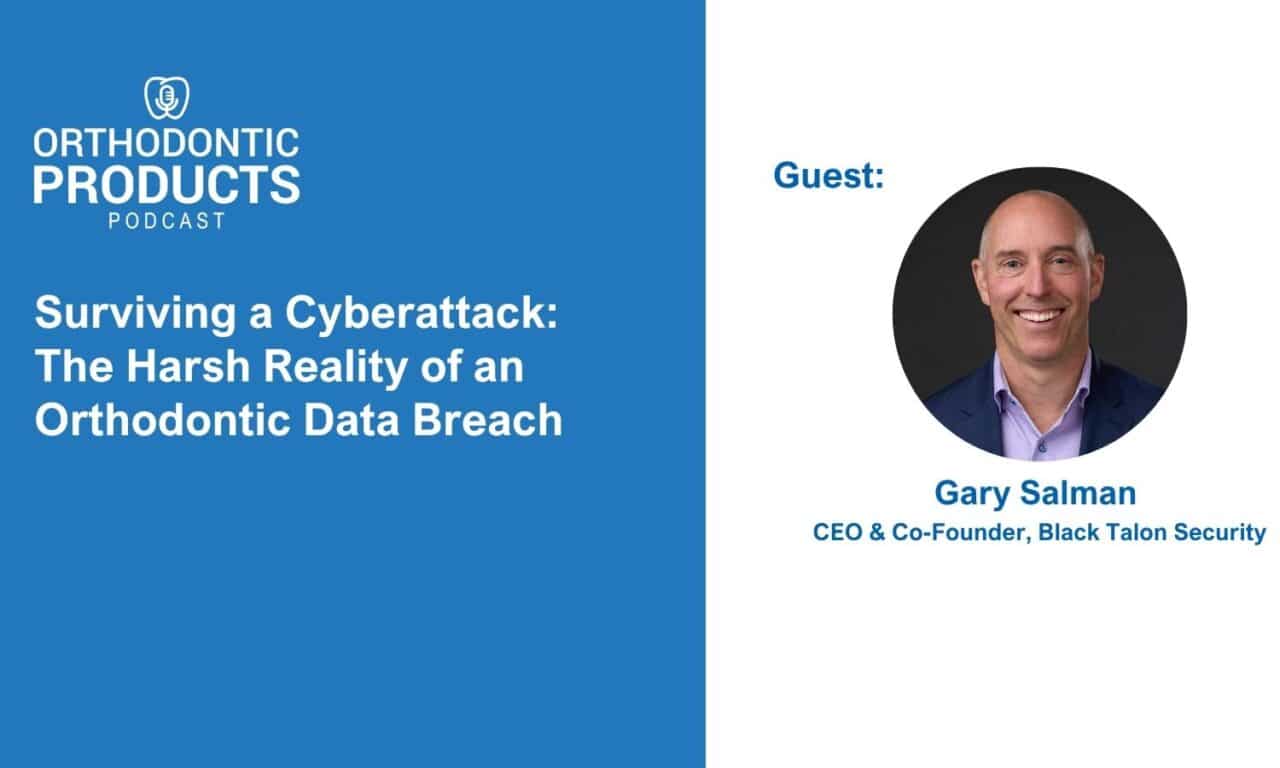 ORTHODONTIC
PRODUCTS
PODCAST

Surviving a Cyberattack: The Harsh Reality of an Orthodontic Data Breach

Guest:

Gary Salman
CEO & Co-Founder, Black Talon Security